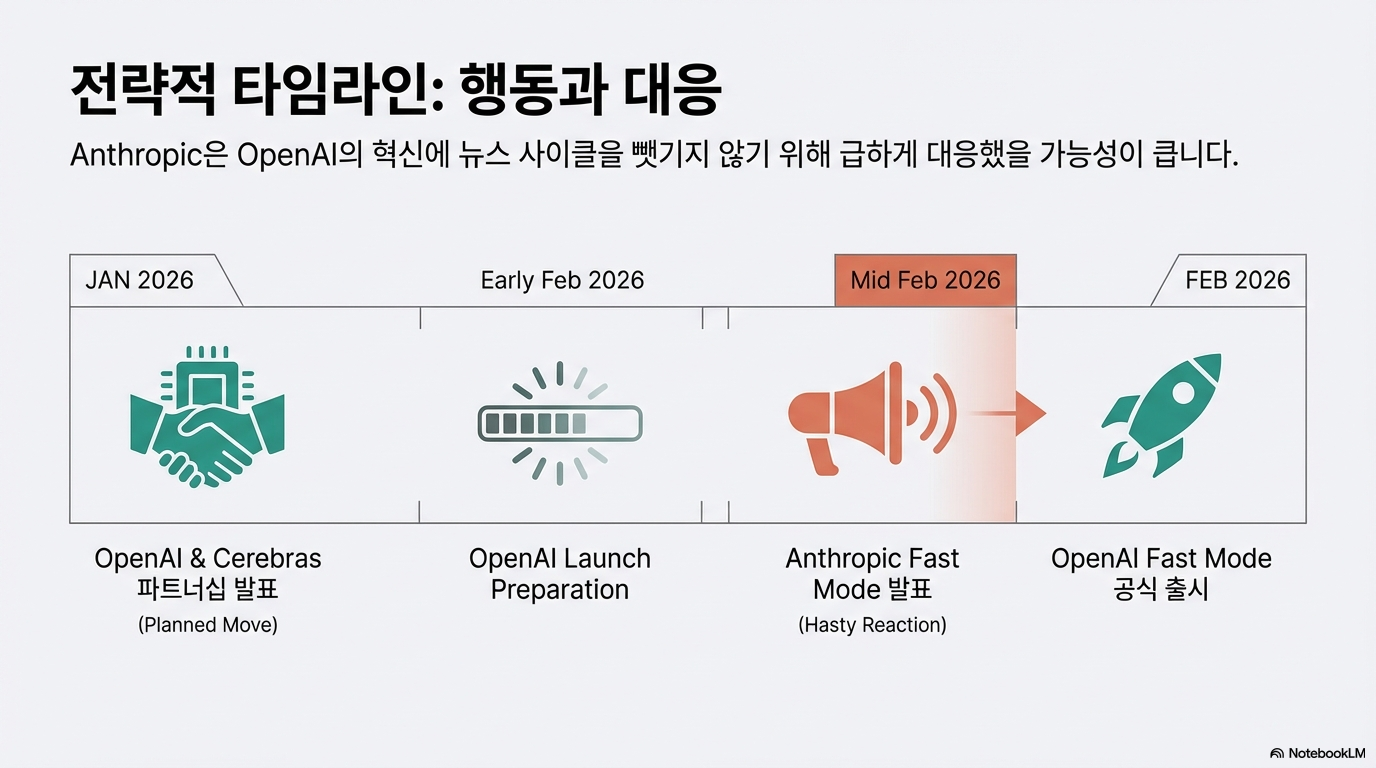 전략적 타임라인: 행동과 대응

Anthropic은 OpenAI의 혁신에 뉴스 사이클을 뺏기지 않기 위해 급하게 대응했을 가능성이 큽니다.

JAN 2026

Early Feb 2026

Mid Feb 2026

FEB 2026

OpenAI & Cerebras 파트너십 발표
(Planned Move)

OpenAI Launch Preparation

Anthropic Fast Mode 발표
(Hasty Reaction)

OpenAI Fast Mode 공식 출시

NotebookLM